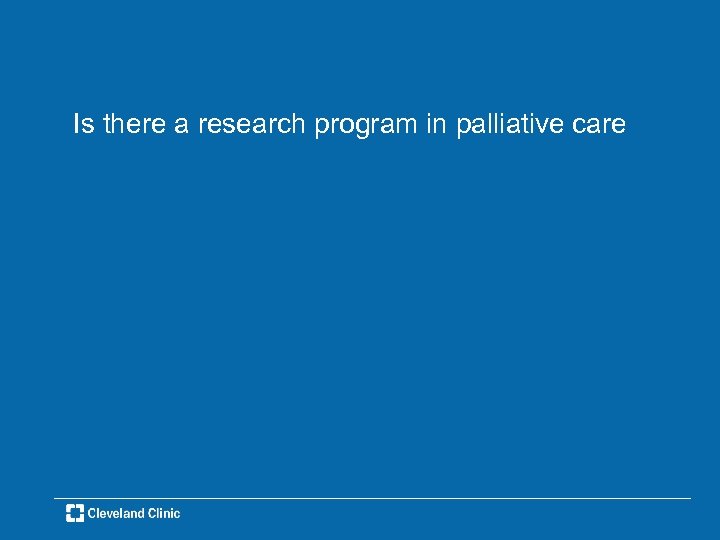 Is there a research program in palliative care

Cleveland Clinic